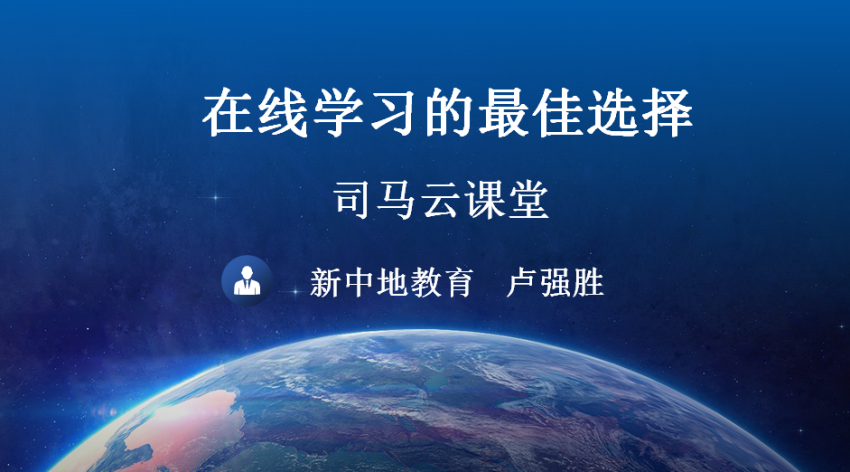 在线学习的最佳选择

司马云课堂

新中地教育　卢强胜